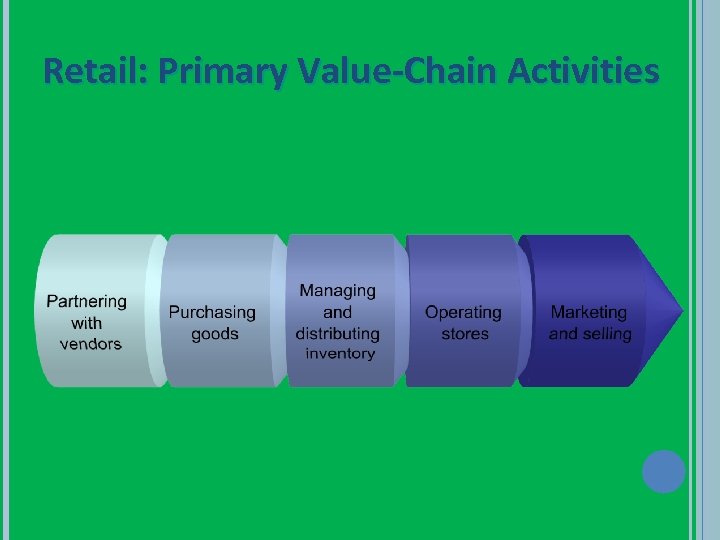 Retail: Primary Value-Chain Activities

Partnering with vendors

Purchasing goods

Managing and distributing inventory

Operating stores

Marketing and selling